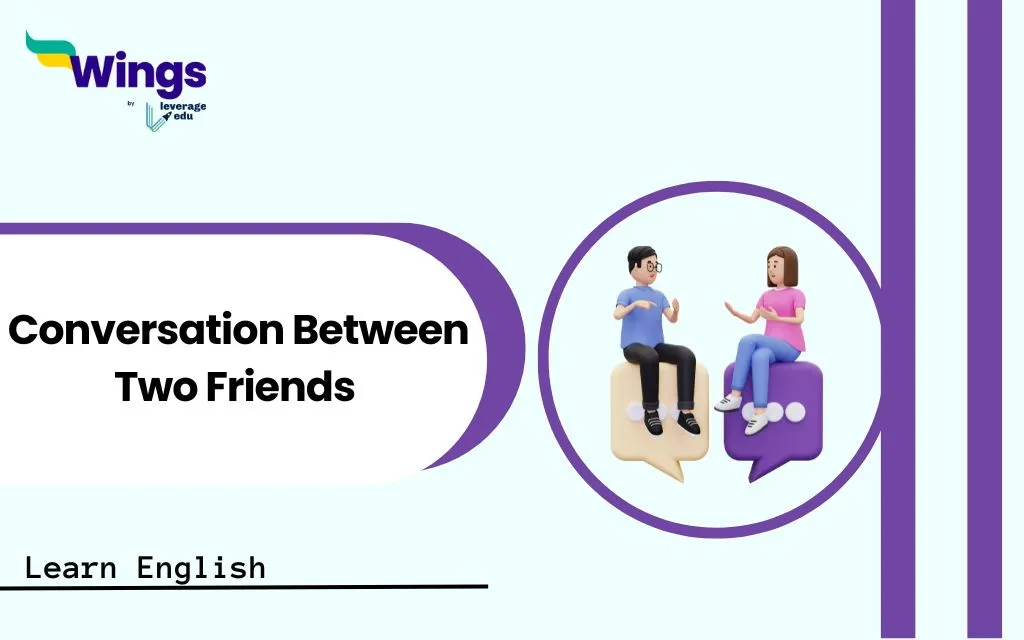 Wings
by leverage edu

Conversation Between Two Friends

Learn English